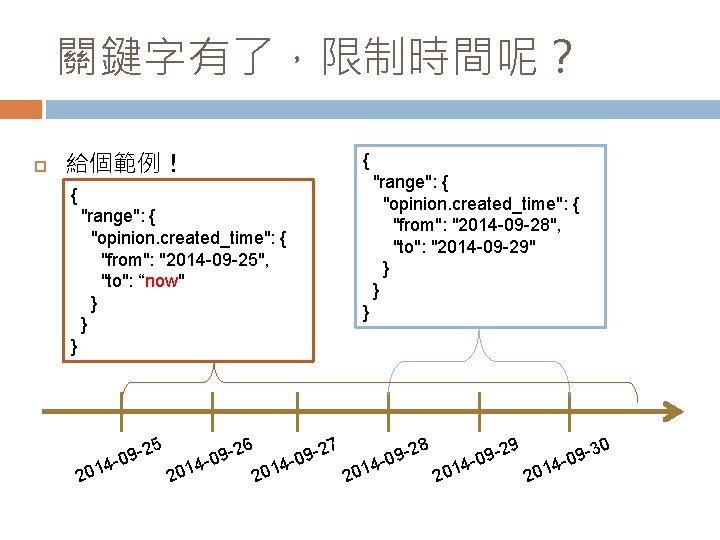 關鍵字有了，限制時間呢？

給個範例！

{
"range": {
"opinion.created_time": {
"from": "2014-09-25",
"to": “now"
}
}
}

{
"range": {
"opinion.created_time": {
"from": "2014-09-28",
"to": "2014-09-29"
}
}
}

2014-09-25
2014-09-26
2014-09-27
2014-09-28
2014-09-29
2014-09-30